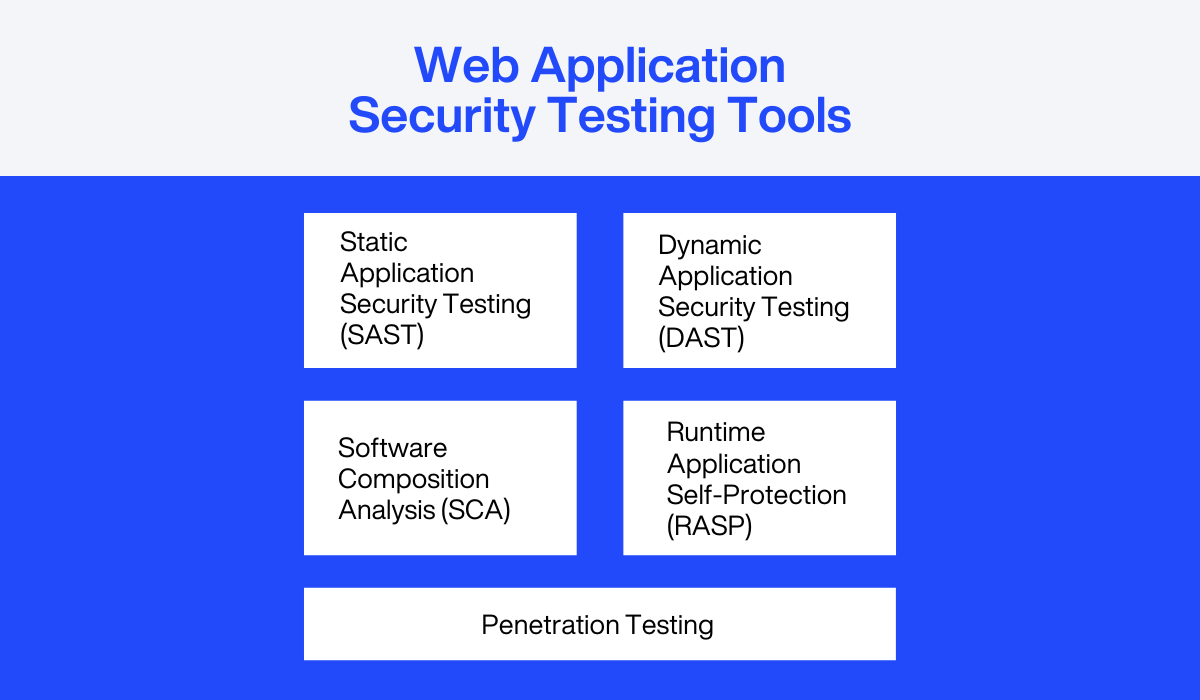 Web Application Security Testing Tools

Static Application Security Testing (SAST)

Dynamic Application Security Testing (DAST)

Software Composition Analysis (SCA)

Runtime Application Self-Protection (RASP)

Penetration Testing